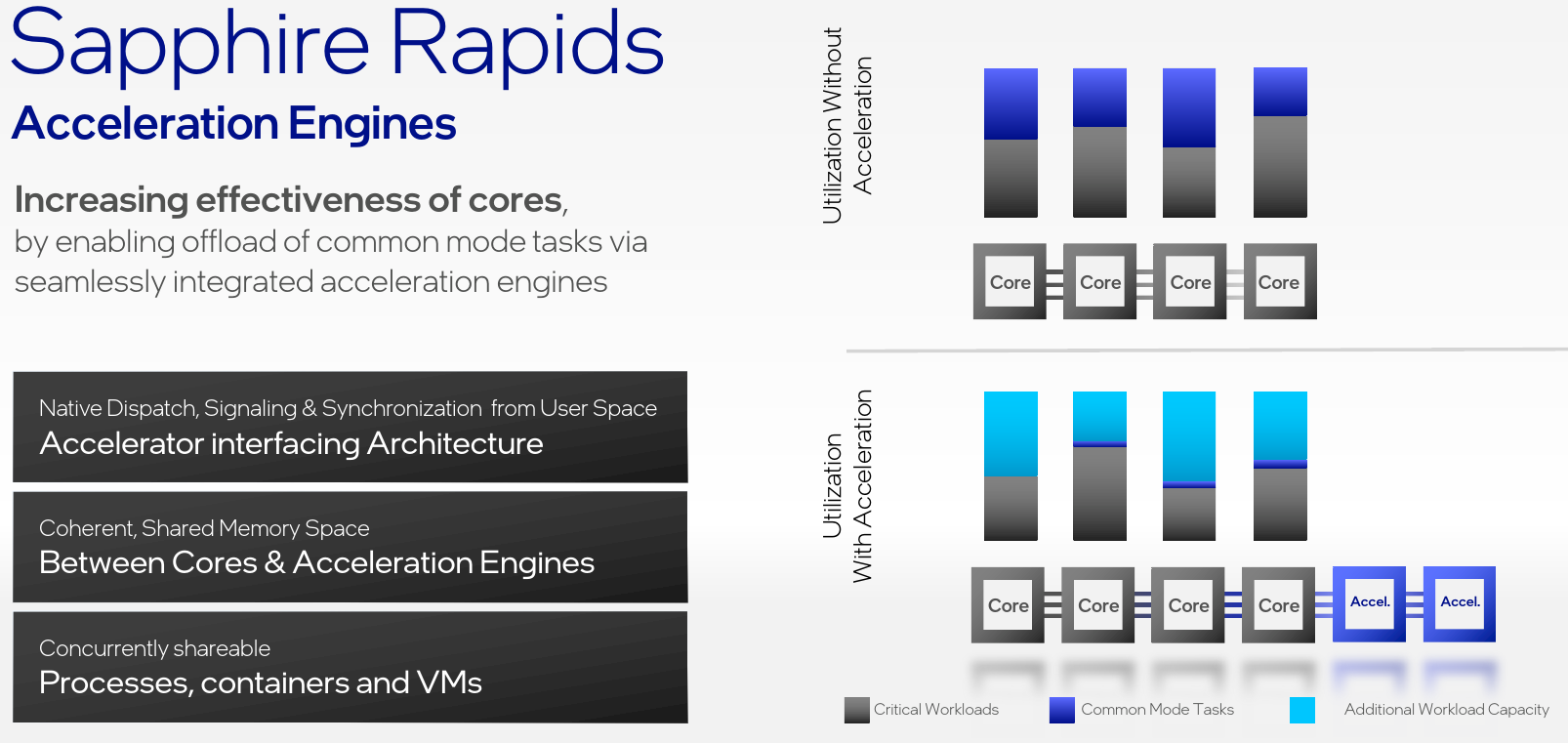 Sapphire Rapids
Acceleration Engines

Increasing effectiveness of cores, by enabling offload of common mode tasks via seamlessly integrated acceleration engines

Native Dispatch, Signaling & Synchronization from User Space
Accelerator interfacing Architecture

Coherent, Shared Memory Space
Between Cores & Acceleration Engines

Concurrently shareable
Processes, containers and VMs

Utilization Without Acceleration

Core Core Core Core

Utilization With Acceleration

Core Core Core Core Accel. Accel.

Critical Workloads
Common Mode Tasks
Additional Workload Capacity